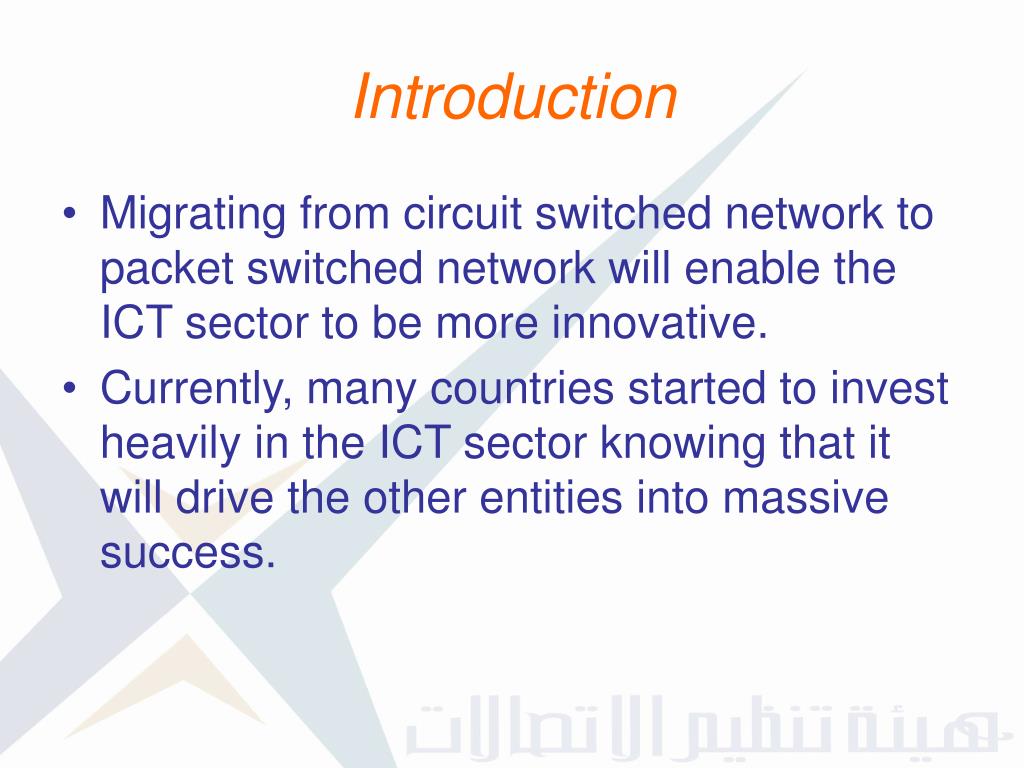 Introduction

• Migrating from circuit switched network to packet switched network will enable the ICT sector to be more innovative.

• Currently, many countries started to invest heavily in the ICT sector knowing that it will drive the other entities into massive success.

هيئة تنظيم الاتصالات